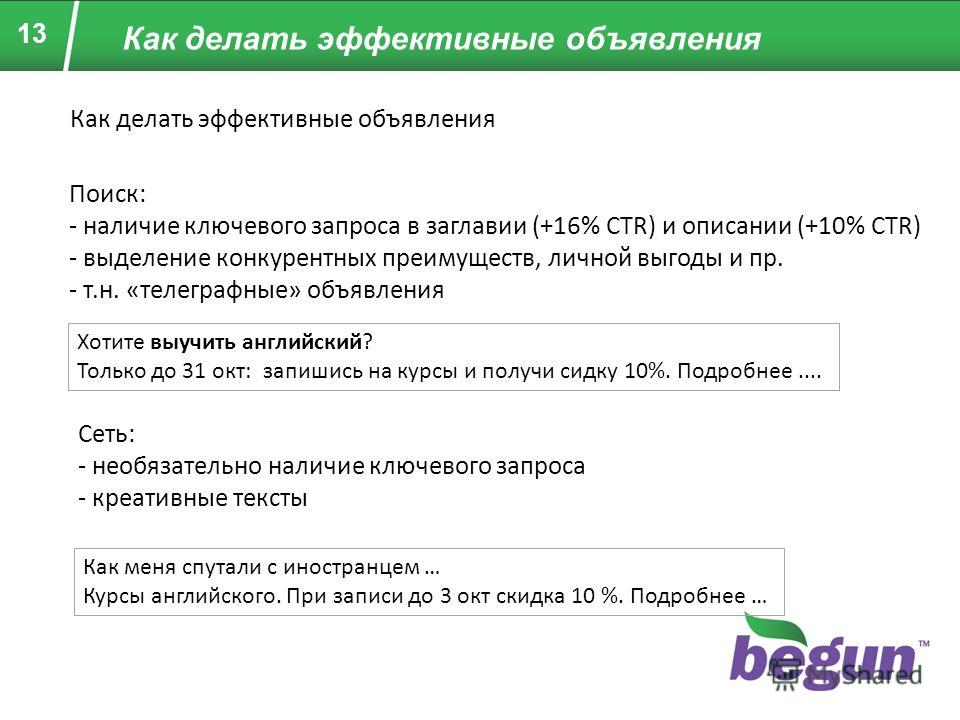 13

Как делать эффективные объявления

Как делать эффективные объявления

Поиск:
- наличие ключевого запроса в заглавии (+16% CTR) и описании (+10% CTR)
- выделение конкурентных преимуществ, личной выгоды и пр.
- т.н. «телеграфные» объявления

Хотите выучить английский?
Только до 31 окт: запишись на курсы и получи сидку 10%. Подробнее ....

Сеть:
- необязательно наличие ключевого запроса
- креативные тексты

Как меня спутали с иностранцем …
Курсы английского. При записи до 3 окт скидка 10 %. Подробнее …

begun™

MyShared